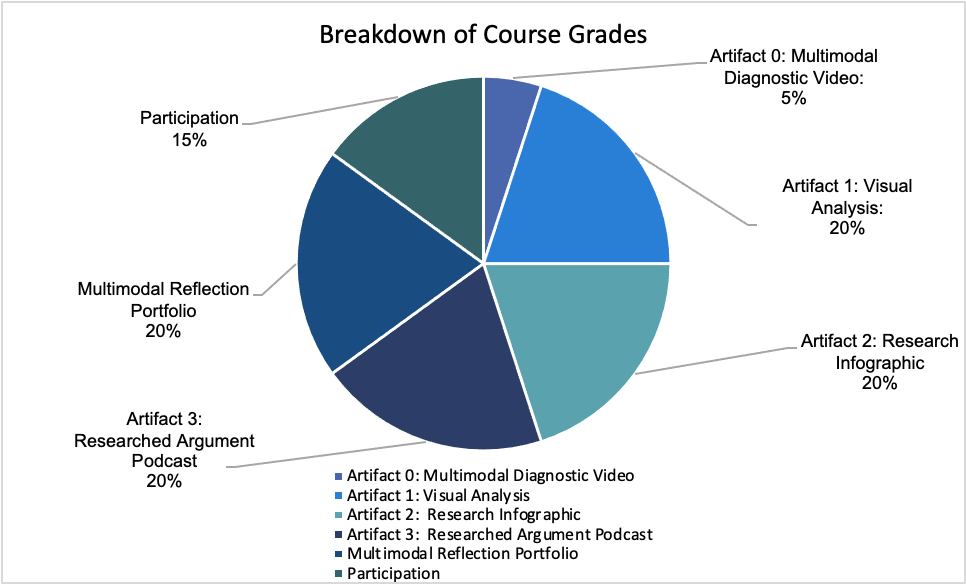 Breakdown of Course Grades

Artifact 0: Multimodal Diagnostic Video: 5%

Artifact 1: Visual Analysis: 20%

Artifact 2: Research Infographic 20%

Artifact 3: Researched Argument Podcast 20%

Multimodal Reflection Portfolio 20%

Participation 15%

Artifact 0: Multimodal Diagnostic Video
Artifact 1: Visual Analysis
Artifact 2: Research Infographic
Artifact 3: Researched Argument Podcast
Multimodal Reflection Portfolio
Participation